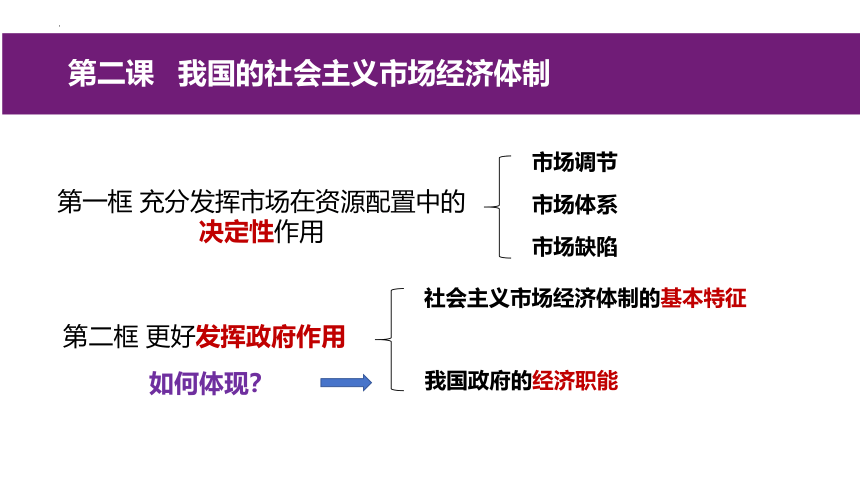 第二课　我国的社会主义市场经济体制

第一框 充分发挥市场在资源配置中的决定性作用

市场调节
市场体系
市场缺陷

第二框 更好发挥政府作用

如何体现？

社会主义市场经济体制的基本特征

我国政府的经济职能